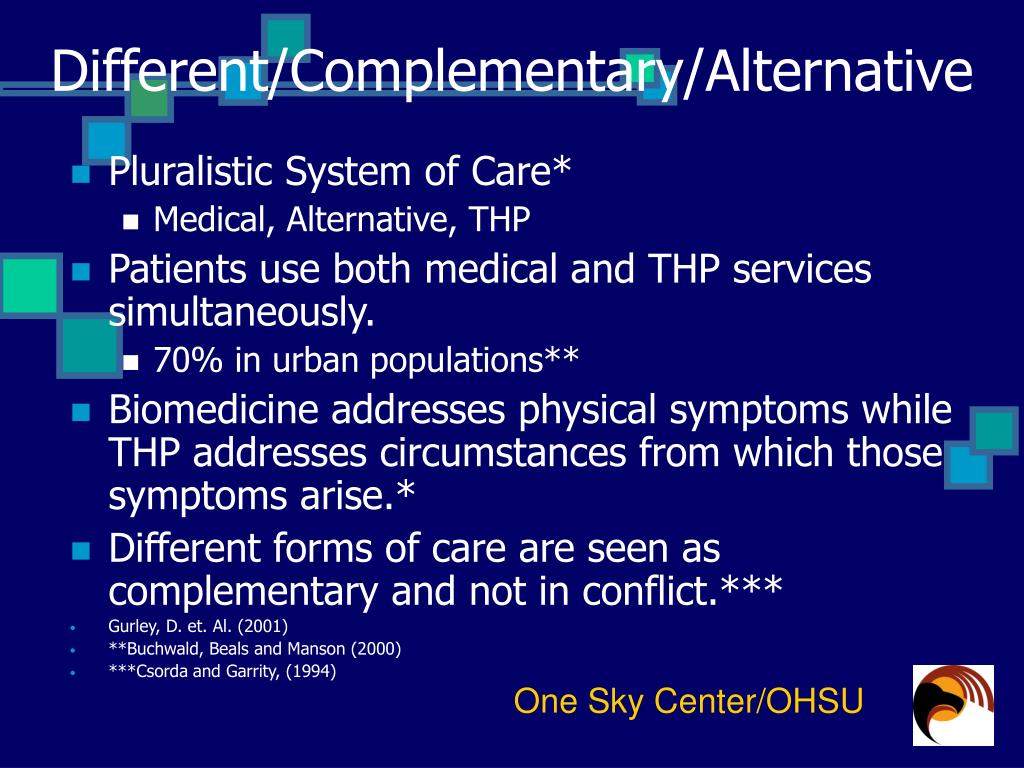 Different/Complementary/Alternative

- Pluralistic System of Care*
  - Medical, Alternative, THP
- Patients use both medical and THP services simultaneously.
  - 70% in urban populations**
- Biomedicine addresses physical symptoms while THP addresses circumstances from which those symptoms arise.*
- Different forms of care are seen as complementary and not in conflict.***

- Gurley, D. et. Al. (2001)
- **Buchwald, Beals and Manson (2000)
- ***Csorda and Garrity, (1994)

One Sky Center/OHSU